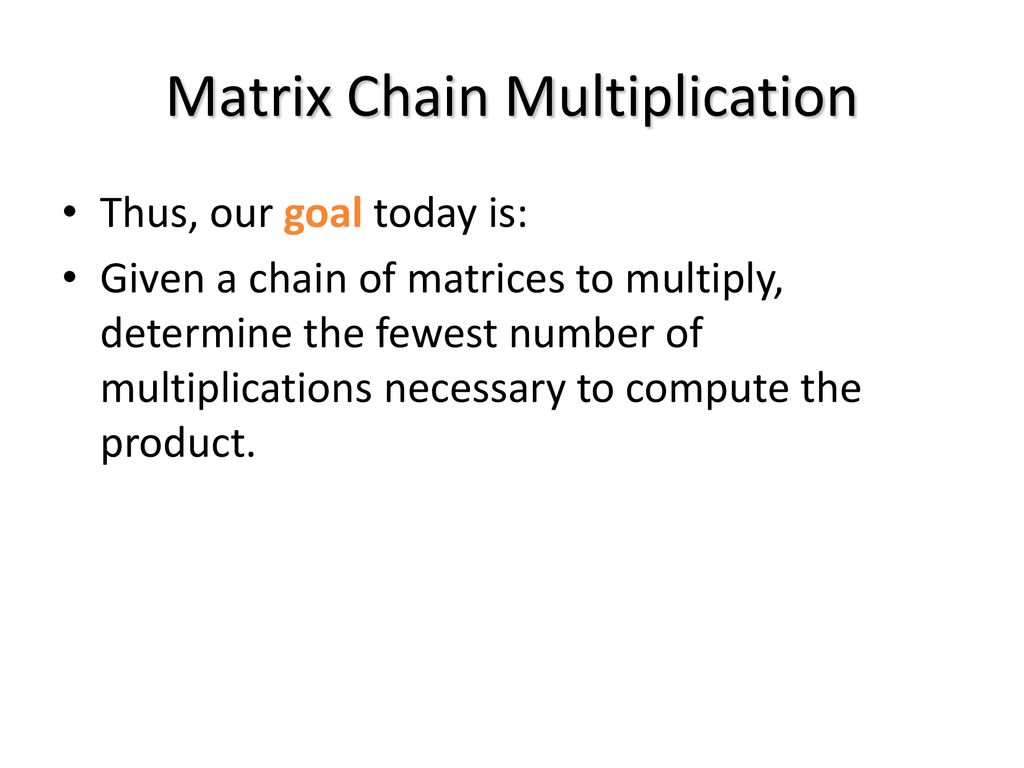 Matrix Chain Multiplication

• Thus, our goal today is:
• Given a chain of matrices to multiply, determine the fewest number of multiplications necessary to compute the product.